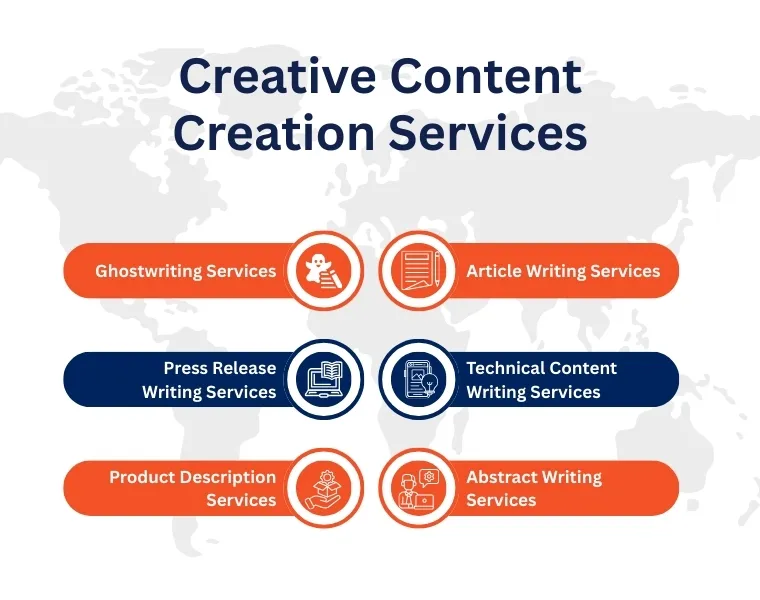 Creative Content Creation Services

Ghostwriting Services

Article Writing Services

Press Release Writing Services

Technical Content Writing Services

Product Description Services

Abstract Writing Services